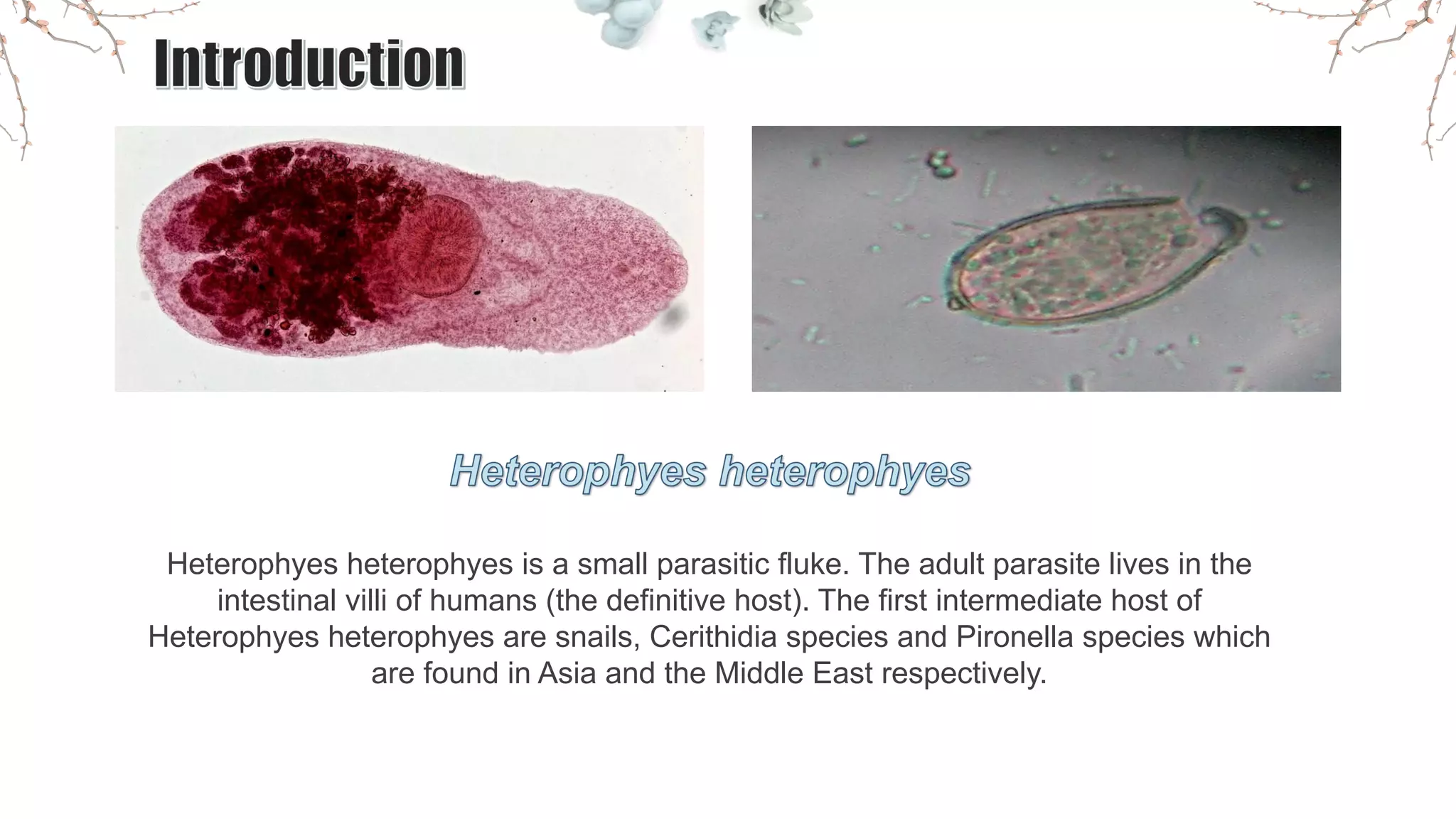 Introduction

Heterophyes heterophyes

Heterophyes heterophyes is a small parasitic fluke. The adult parasite lives in the intestinal villi of humans (the definitive host). The first intermediate host of Heterophyes heterophyes are snails, Cerithidia species and Pironella species which are found in Asia and the Middle East respectively.